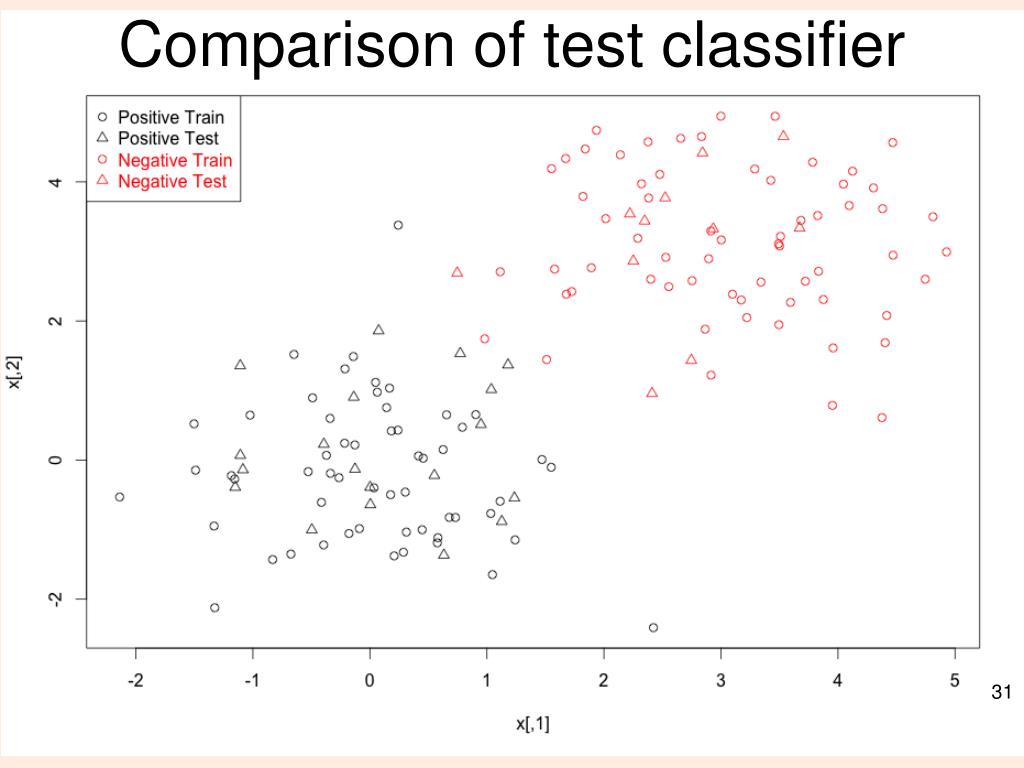 Comparison of test classifier

Positive Train
Positive Test
Negative Train
Negative Test

x[,2]

4
2
0
-2

-2
-1
0
1
2
3
4
5

x[,1]

31